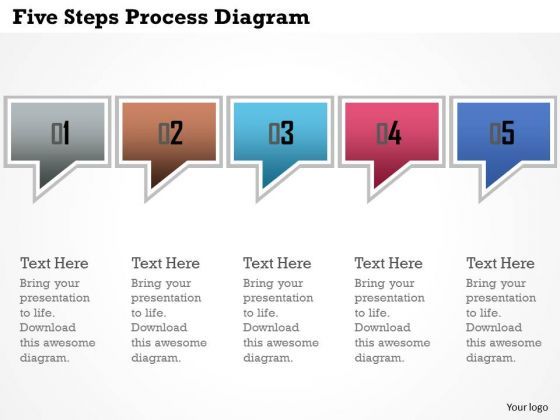 Five Steps Process Diagram

01

02

03

04

05

Text Here
Bring your presentation to life. Download this awesome diagram.

Text Here
Bring your presentation to life. Download this awesome diagram.

Text Here
Bring your presentation to life. Download this awesome diagram.

Text Here
Bring your presentation to life. Download this awesome diagram.

Text Here
Bring your presentation to life. Download this awesome diagram.

Your logo